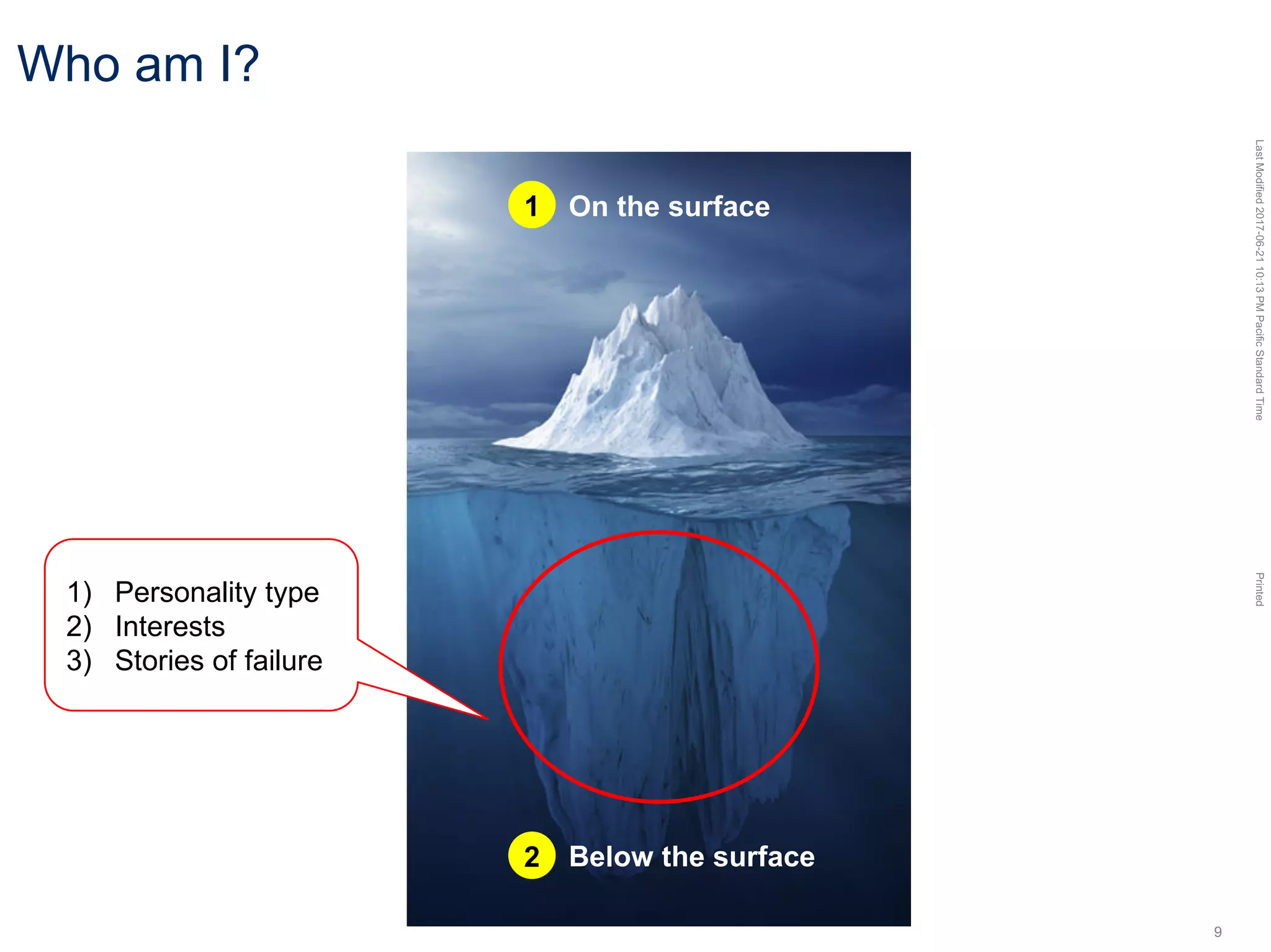 Who am I?

1 On the surface

1) Personality type
2) Interests
3) Stories of failure

2 Below the surface

Last Modified 2017-06-21 10:13 PM Pacific Standard Time

Printed

9